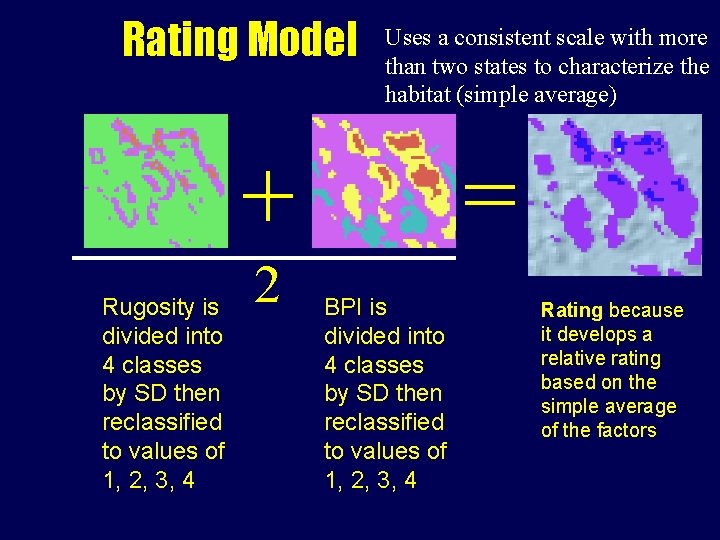 Rating Model

Uses a consistent scale with more than two states to characterize the habitat (simple average)

+ =

2

Rugosity is divided into 4 classes by SD then reclassified to values of 1, 2, 3, 4

BPI is divided into 4 classes by SD then reclassified to values of 1, 2, 3, 4

Rating because it develops a relative rating based on the simple average of the factors